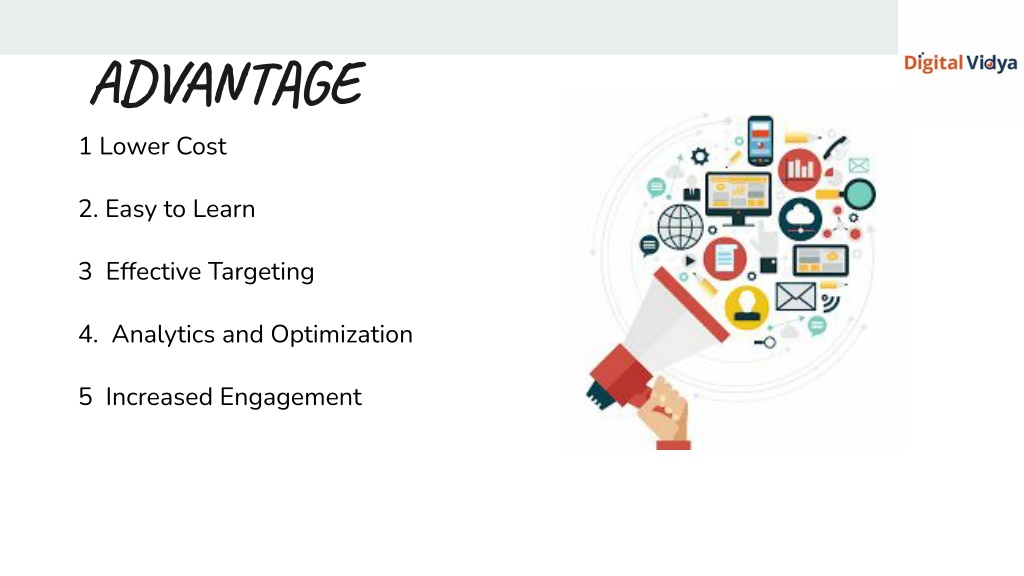 ADVANTAGE

Digital Vidya

1 Lower Cost

2. Easy to Learn

3 Effective Targeting

4. Analytics and Optimization

5 Increased Engagement